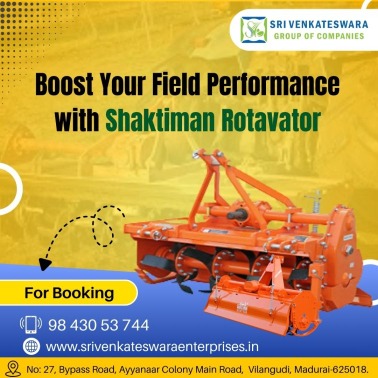 SRI VENKATESWARA
GROUP OF COMPANIES

Boost Your Field Performance with Shaktiman Rotavator

For Booking

98 430 53 744

www.srivenkateswaraenterprises.in

No: 27, Bypass Road, Ayyanaar Colony Main Road, Vilangudi, Madurai-625018.